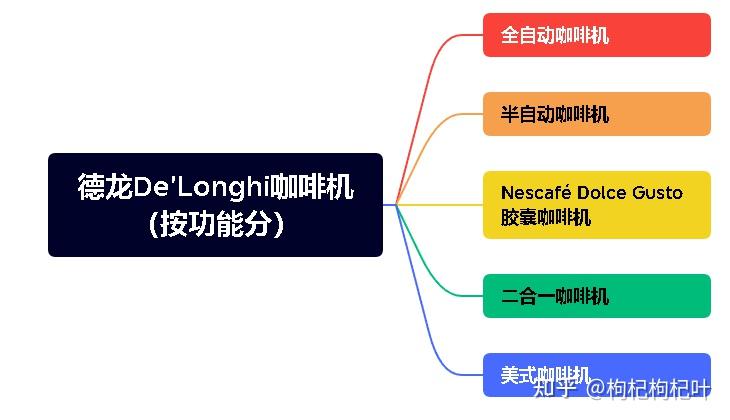 德龙De'Longhi咖啡机
(按功能分)

全自动咖啡机

半自动咖啡机

Nescafé Dolce Gusto
胶囊咖啡机

二合一咖啡机

美式咖啡机

知乎 @枸杞枸杞叶